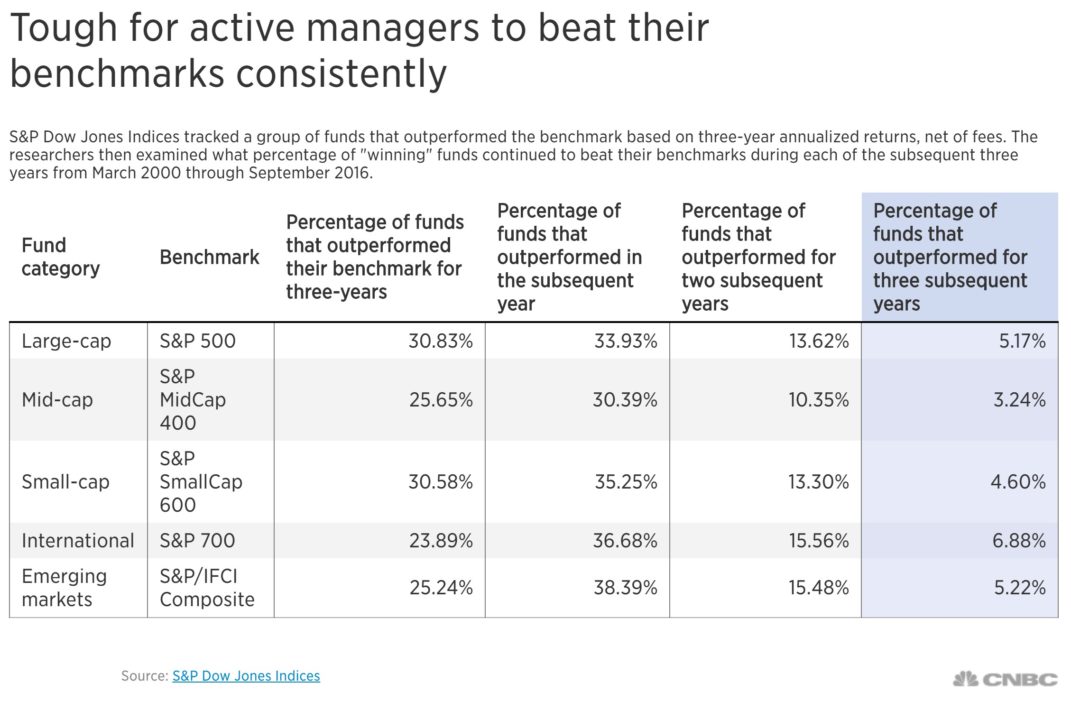 Tough for active managers to beat their benchmarks consistently

S&P Dow Jones Indices tracked a group of funds that outperformed the benchmark based on three-year annualized returns, net of fees. The researchers then examined what percentage of "winning" funds continued to beat their benchmarks during each of the subsequent three years from March 2000 through September 2016.

| Fund category | Benchmark | Percentage of funds that outperformed their benchmark for three-years | Percentage of funds that outperformed in the subsequent year | Percentage of funds that outperformed for two subsequent years | Percentage of funds that outperformed for three subsequent years |
|---|---|---|---|---|---|
| Large-cap | S&P 500 | 30.83% | 33.93% | 13.62% | 5.17% |
| Mid-cap | S&P MidCap 400 | 25.65% | 30.39% | 10.35% | 3.24% |
| Small-cap | S&P SmallCap 600 | 30.58% | 35.25% | 13.30% | 4.60% |
| International | S&P 700 | 23.89% | 36.68% | 15.56% | 6.88% |
| Emerging markets | S&P/IFCI Composite | 25.24% | 38.39% | 15.48% | 5.22% |

Source: S&P Dow Jones Indices

CNBC